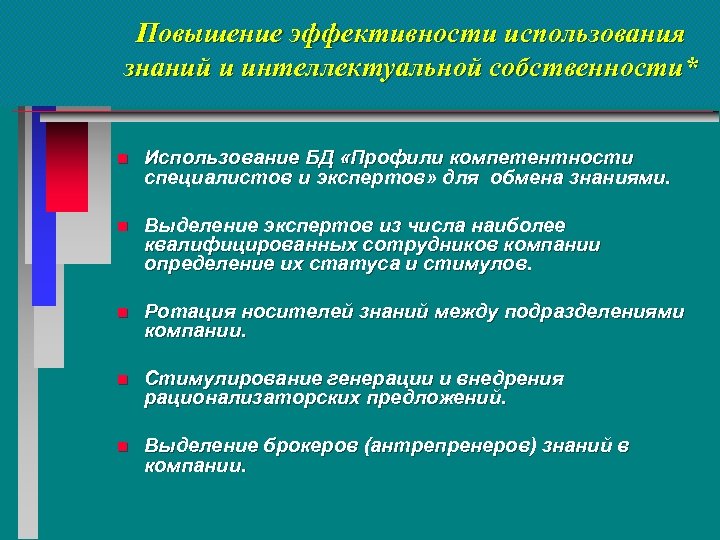 Повышение эффективности использования знаний и интеллектуальной собственности*

Использование БД «Профили компетентности специалистов и экспертов» для обмена знаниями.

Выделение экспертов из числа наиболее квалифицированных сотрудников компании определение их статуса и стимулов.

Ротация носителей знаний между подразделениями компании.

Стимулирование генерации и внедрения рационализаторских предложений.

Выделение брокеров (антрепренеров) знаний в компании.